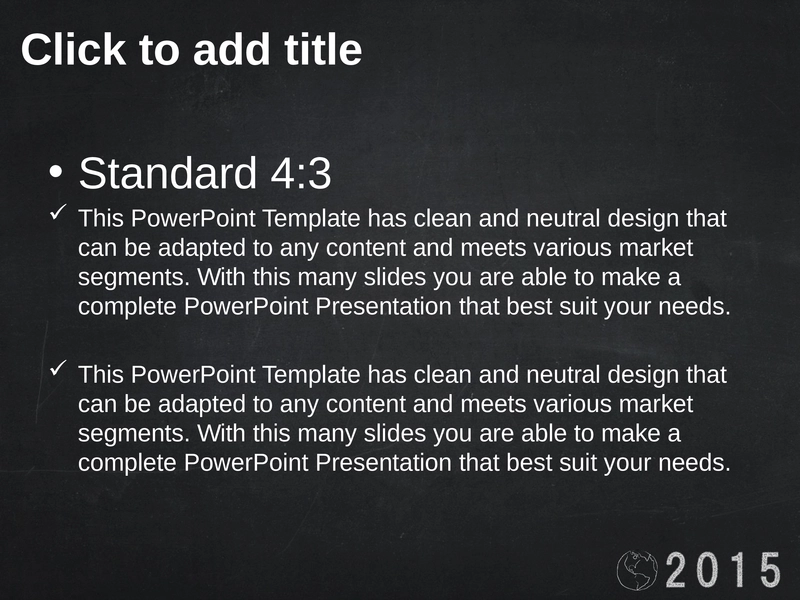 Click to add title

• Standard 4:3

✓ This PowerPoint Template has clean and neutral design that can be adapted to any content and meets various market segments. With this many slides you are able to make a complete PowerPoint Presentation that best suit your needs.

✓ This PowerPoint Template has clean and neutral design that can be adapted to any content and meets various market segments. With this many slides you are able to make a complete PowerPoint Presentation that best suit your needs.

2015